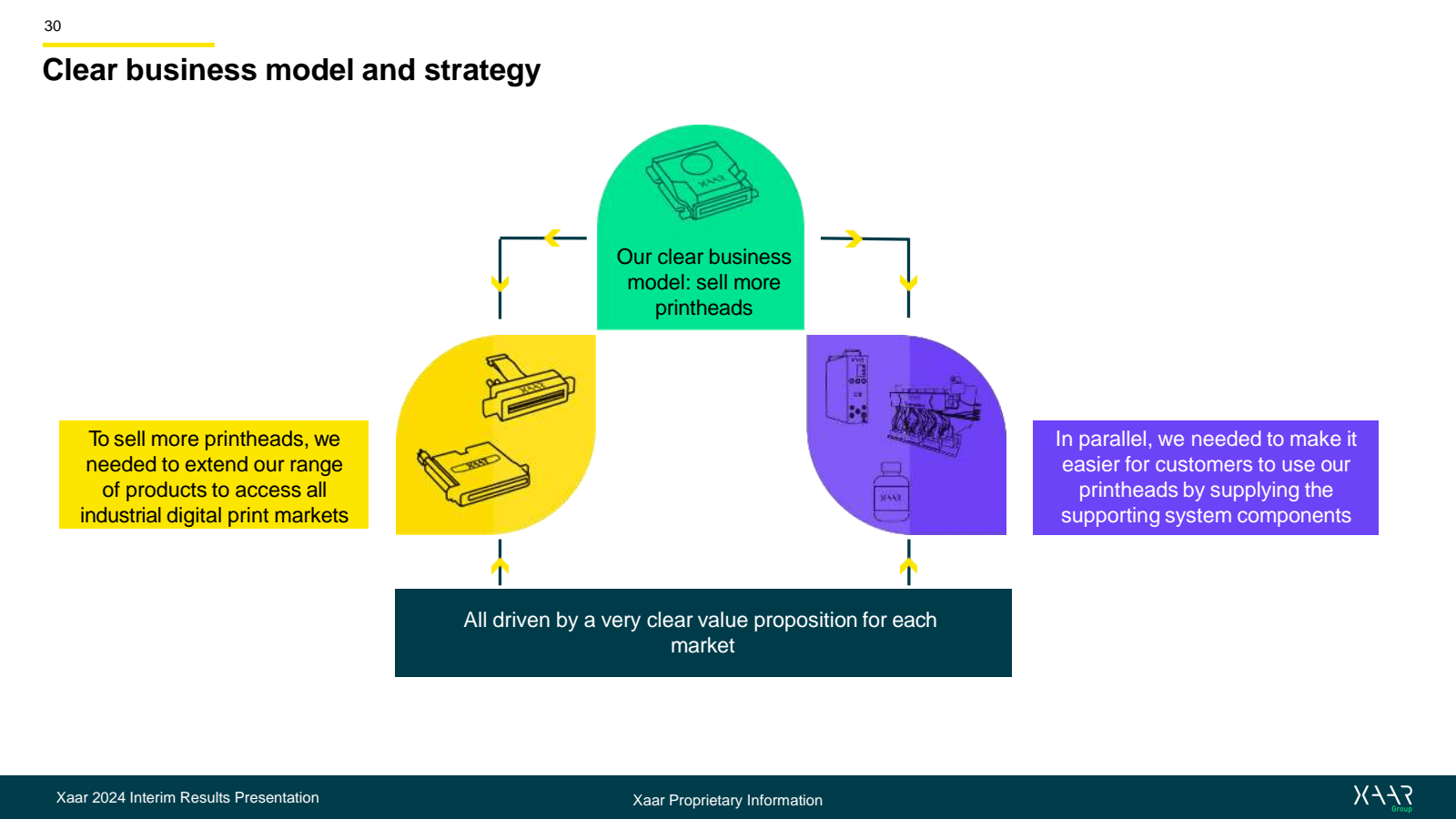 30

Clear business model and strategy

Our clear business model: sell more printheads

To sell more printheads, we needed to extend our range of products to access all industrial digital print markets

In parallel, we needed to make it easier for customers to use our printheads by supplying the supporting system components

All driven by a very clear value proposition for each market

Xaar 2024 Interim Results Presentation

Xaar Proprietary Information

XAAR Group